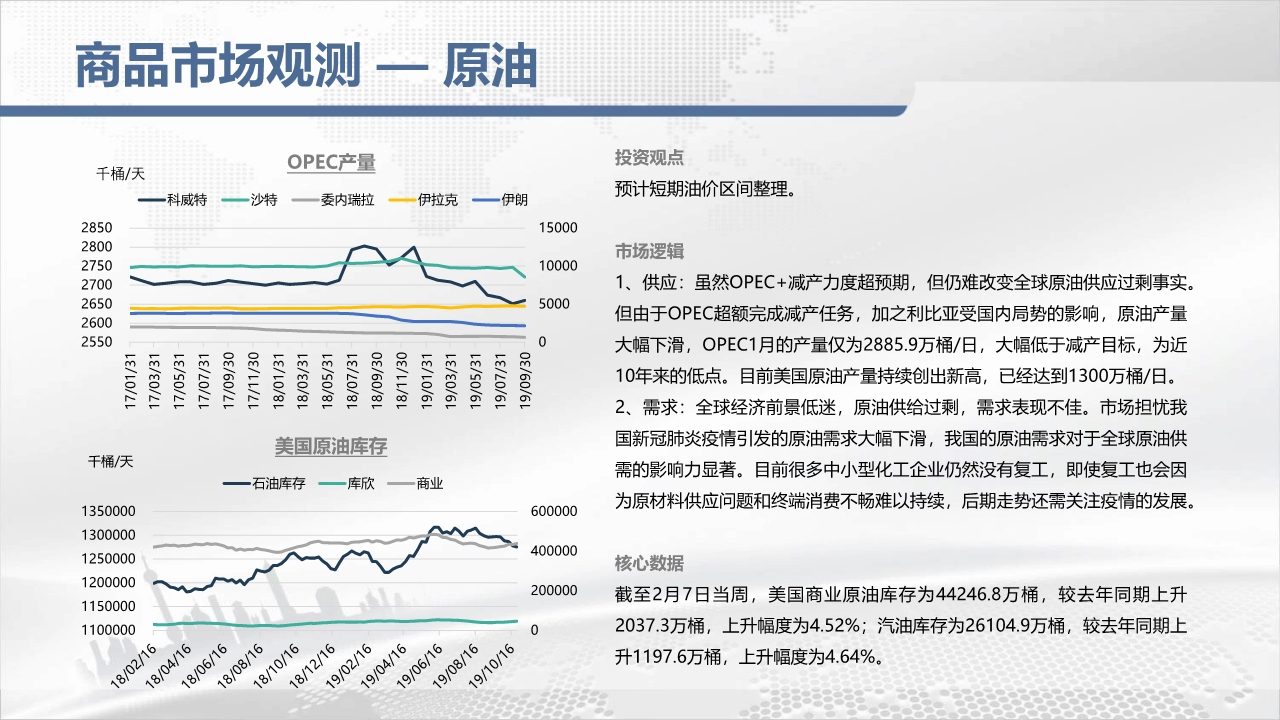 商品市场观测 — 原油

OPEC产量

千桶/天

科威特 沙特 委内瑞拉 伊拉克 伊朗

2850
2800
2750
2700
2650
2600
2550

15000
10000
5000
0

17/01/31 17/03/31 17/05/31 17/07/31 17/09/30 17/11/30 18/01/31 18/03/31 18/05/31 18/07/31 18/09/30 18/11/30 19/01/31 19/03/31 19/05/31 19/07/31 19/09/30

美国原油库存

千桶/天

石油库存 库欣 商业

1350000
1300000
1250000
1200000
1150000
1100000

600000
400000
200000
0

18/02/16 18/04/16 18/06/16 18/08/16 18/10/16 18/12/16 19/02/16 19/04/16 19/06/16 19/08/16 19/10/16

投资观点

预计短期油价区间整理。

市场逻辑

1、供应：虽然OPEC+减产力度超预期，但仍难改变全球原油供应过剩事实。但由于OPEC超额完成减产任务，加之利比亚受国内局势的影响，原油产量大幅下滑，OPEC1月的产量仅为2885.9万桶/日，大幅低于减产目标，为近10年来的低点。目前美国原油产量持续创出新高，已经达到1300万桶/日。

2、需求：全球经济前景低迷，原油供给过剩，需求表现不佳。市场担忧我国新冠肺炎疫情引发的原油需求大幅下滑，我国的原油需求对于全球原油供需的影响力显著。目前很多中小型化工企业仍然没有复工，即使复工也会因为原材料供应问题和终端消费不畅难以持续，后期走势还需关注疫情的发展。

核心数据

截至2月7日当周，美国商业原油库存为44246.8万桶，较去年同期上升2037.3万桶，上升幅度为4.52%；汽油库存为26104.9万桶，较去年同期上升1197.6万桶，上升幅度为4.64%。